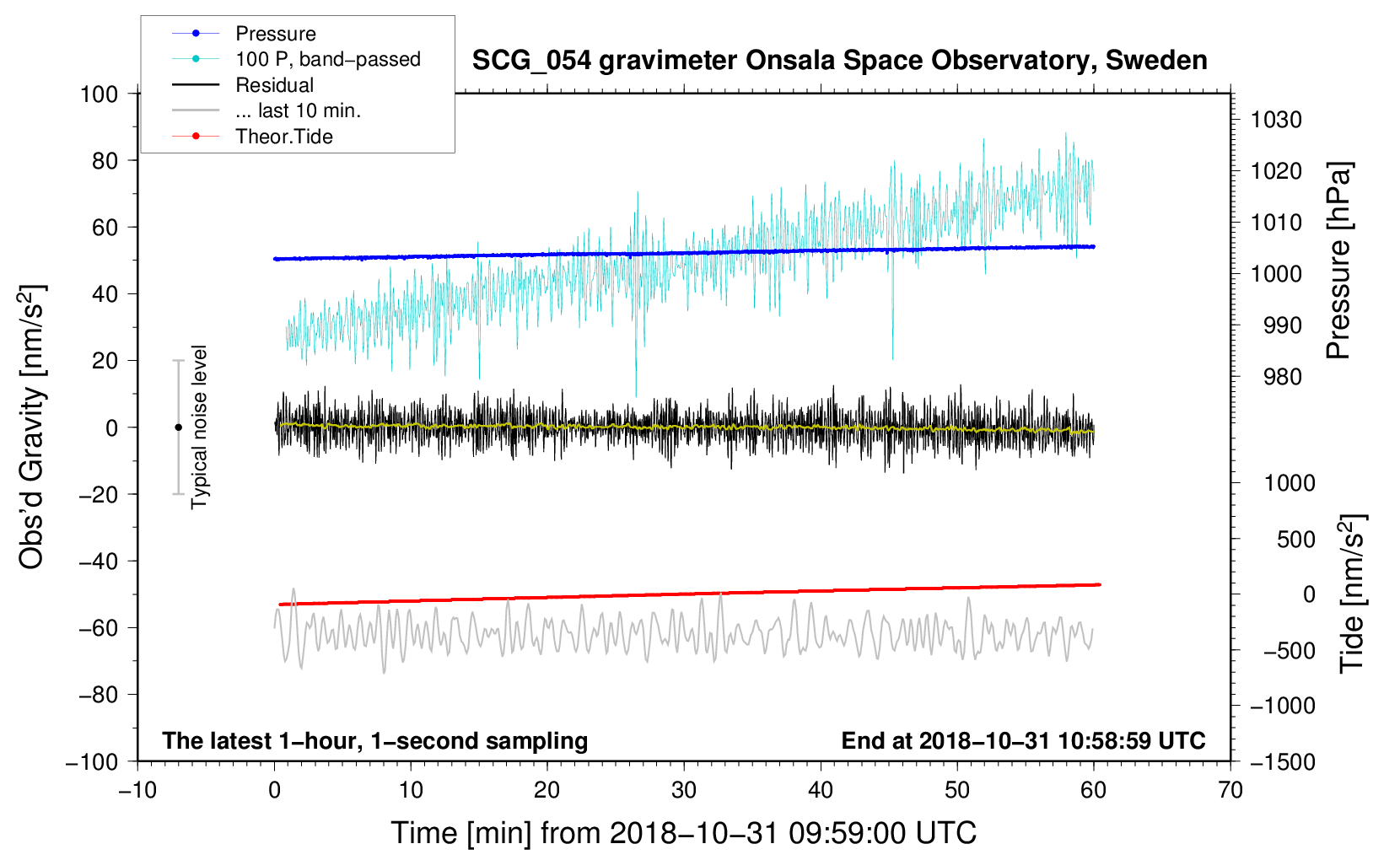 Pressure
100 P, band−passed
Residual
... last 10 min.
Theor.Tide

SCG_054 gravimeter Onsala Space Observatory, Sweden

Obs'd Gravity [nm/s$^2$]
100
80
60
40
20
0
−20
−40
−60
−80
−100

Typical noise level

Pressure [hPa]
1030
1020
1010
1000
990
980

Tide [nm/s$^2$]
1000
500
0
−500
−1000
−1500

The latest 1−hour, 1−second sampling
End at 2018−10−31 10:58:59 UTC

−10
0
10
20
30
40
50
60
70

Time [min] from 2018−10−31 09:59:00 UTC